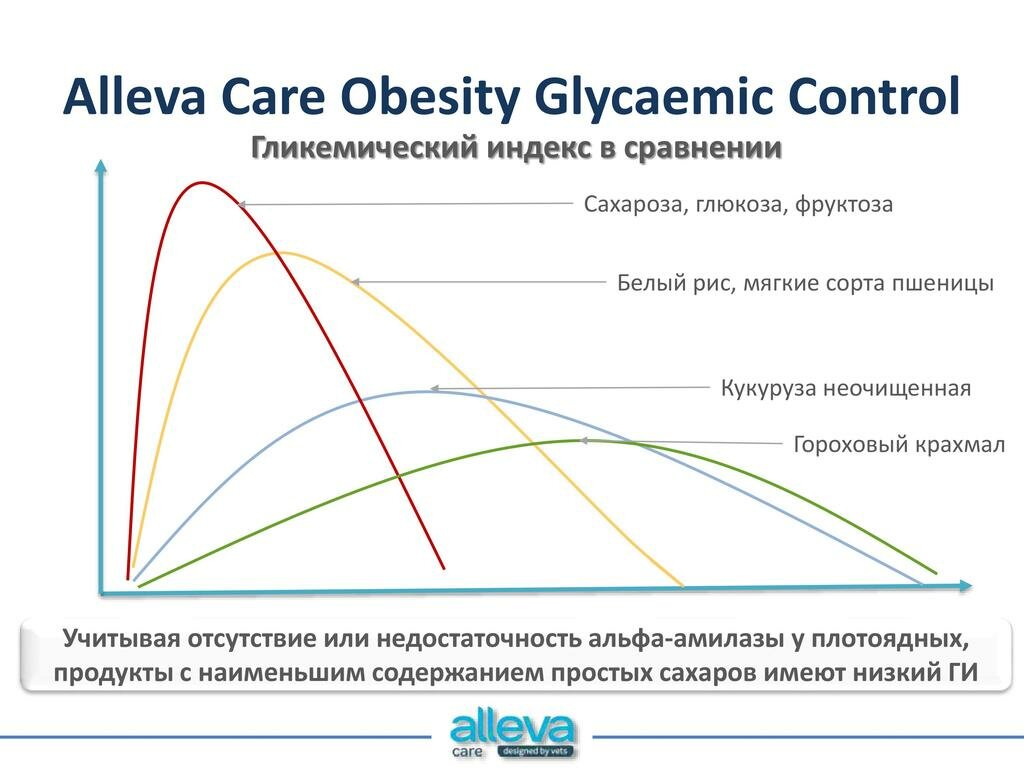 Alleva Care Obesity Glycaemic Control
Гликемический индекс в сравнении

Сахароза, глюкоза, фруктоза
Белый рис, мягкие сорта пшеницы
Кукуруза неочищенная
Гороховый крахмал

Учитывая отсутствие или недостаточность альфа-амилазы у плотоядных, продукты с наименьшим содержанием простых сахаров имеют низкий ГИ

alleva
care designed by vets